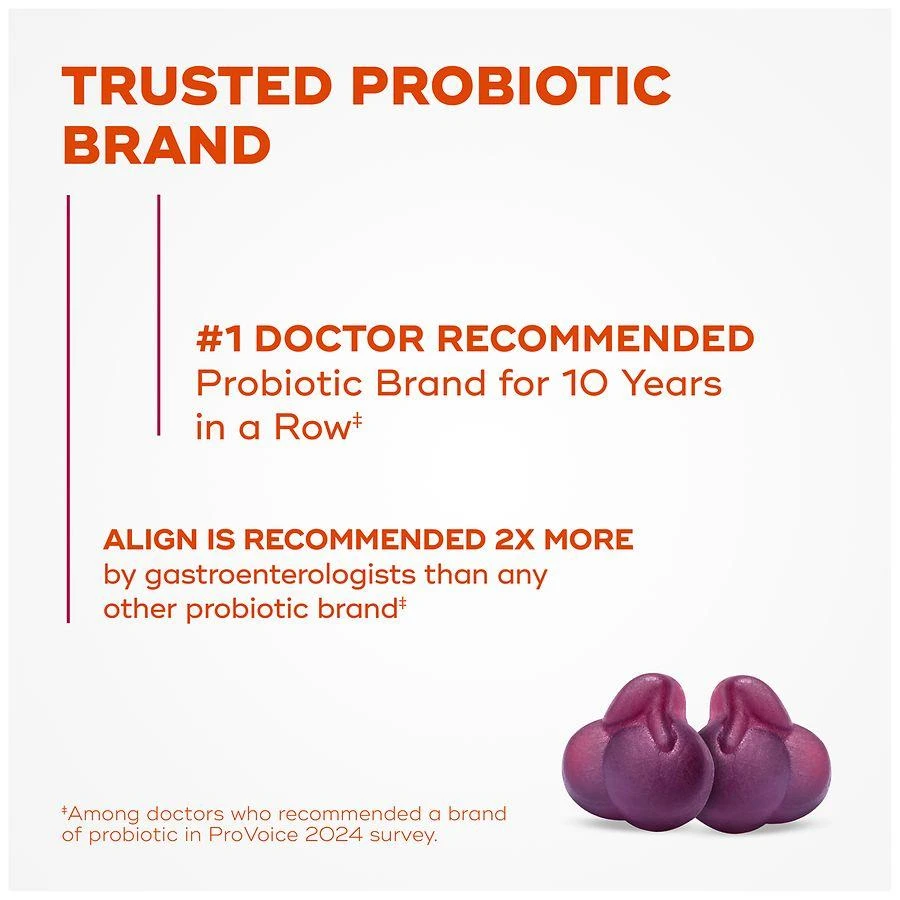 TRUSTED PROBIOTIC BRAND

#1 DOCTOR RECOMMENDED
Probiotic Brand for 10 Years in a Row‡

ALIGN IS RECOMMENDED 2X MORE
by gastroenterologists than any other probiotic brand‡

‡Among doctors who recommended a brand of probiotic in ProVoice 2024 survey.